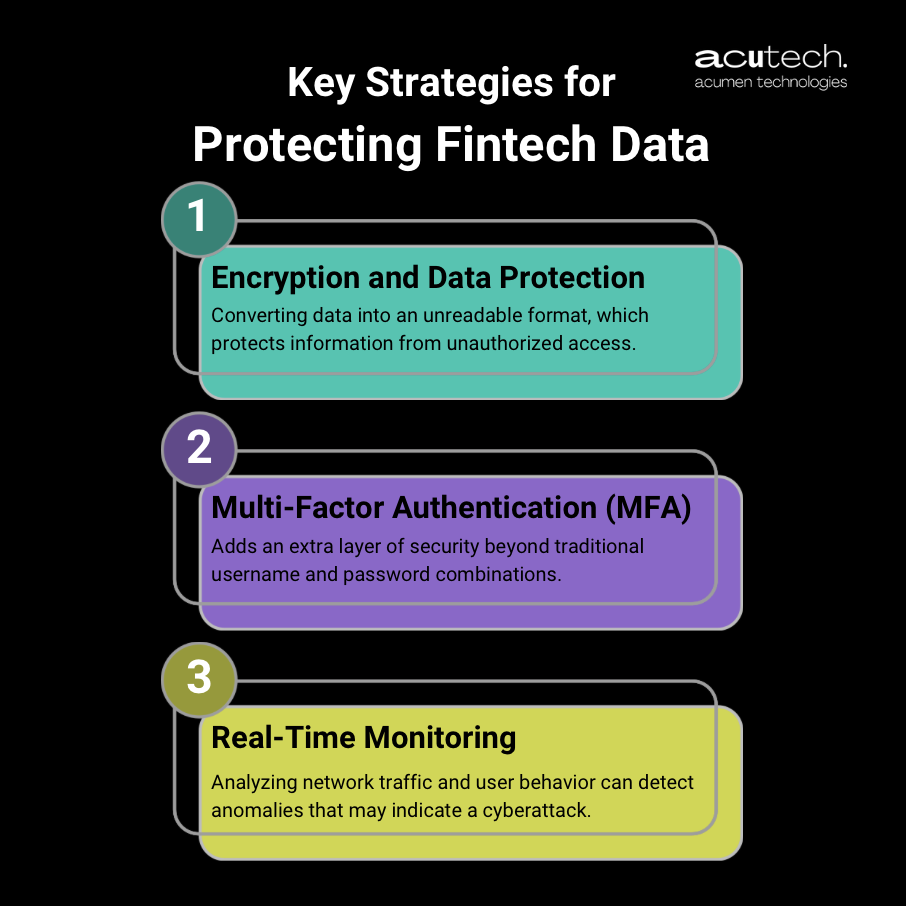 acutech.
acumen technologies

Key Strategies for
Protecting Fintech Data

1
Encryption and Data Protection
Converting data into an unreadable format, which protects information from unauthorized access.

2
Multi-Factor Authentication (MFA)
Adds an extra layer of security beyond traditional username and password combinations.

3
Real-Time Monitoring
Analyzing network traffic and user behavior can detect anomalies that may indicate a cyberattack.